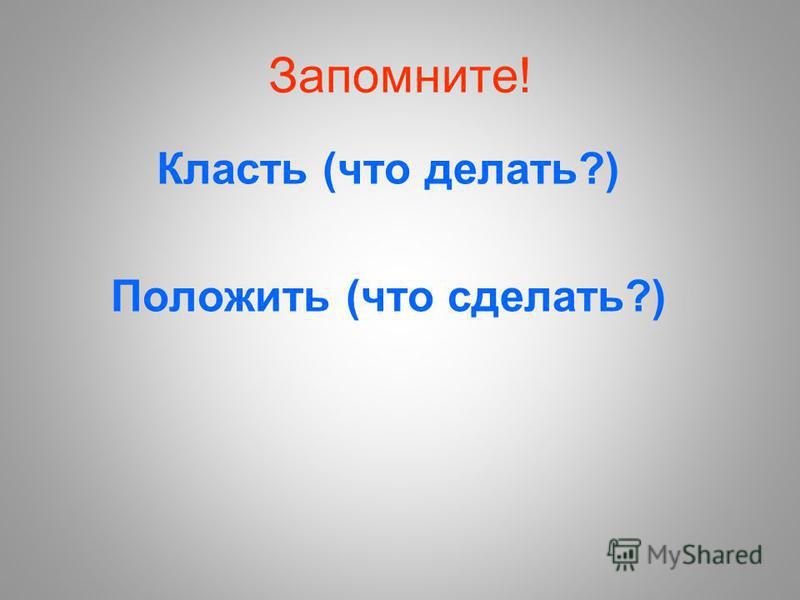 Запомните!

Класть (что делать?)

Положить (что сделать?)

MyShared